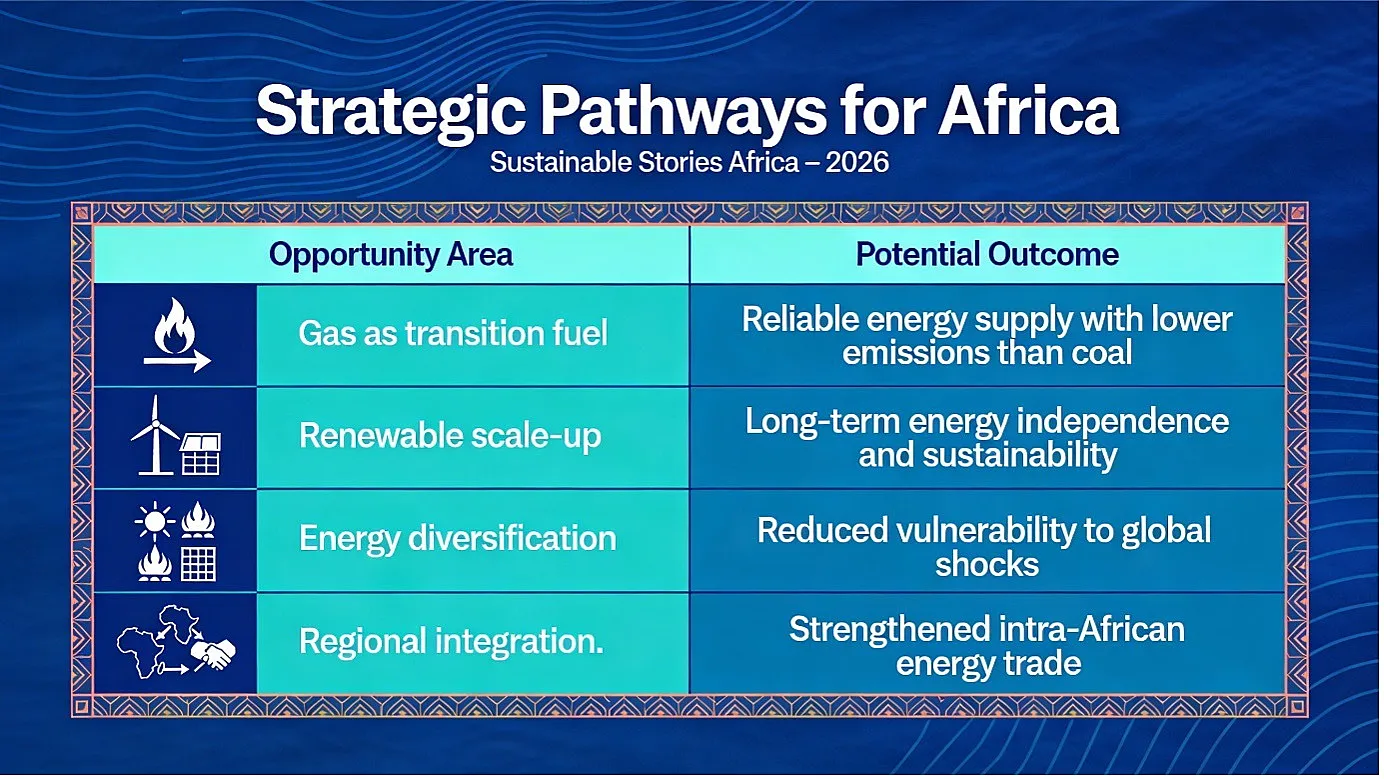 Strategic Pathways for Africa

Sustainable Stories Africa – 2026

| Opportunity Area | Potential Outcome |
|---|---|
| Gas as transition fuel | Reliable energy supply with lower emissions than coal |
| Renewable scale-up | Long-term energy independence and sustainability |
| Energy diversification | Reduced vulnerability to global shocks |
| Regional integration. | Strengthened intra-African energy trade |